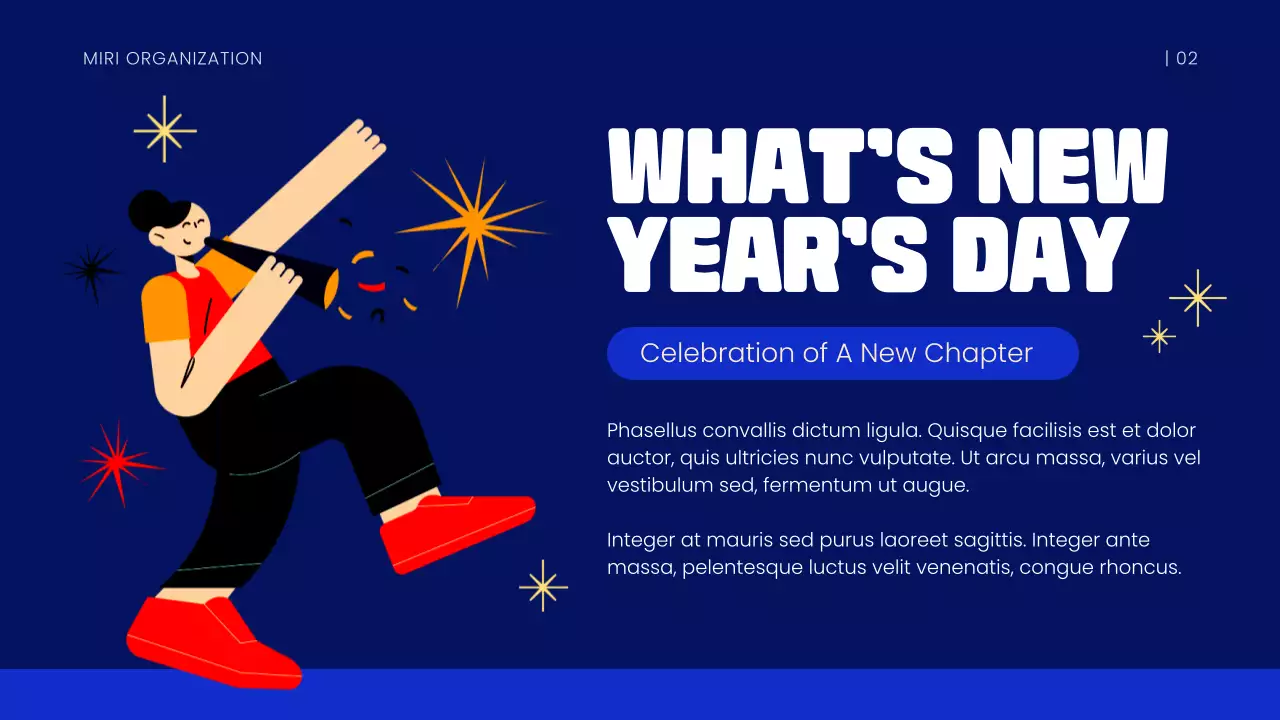 MIRI ORGANIZATION

| 02

WHAT'S NEW YEAR'S DAY

Celebration of A New Chapter

Phasellus convallis dictum ligula. Quisque facilisis est et dolor auctor, quis ultricies nunc vulputate. Ut arcu massa, varius vel vestibulum sed, fermentum ut augue.

Integer at mauris sed purus laoreet sagittis. Integer ante massa, pelentesque luctus velit venenatis, congue rhoncus.